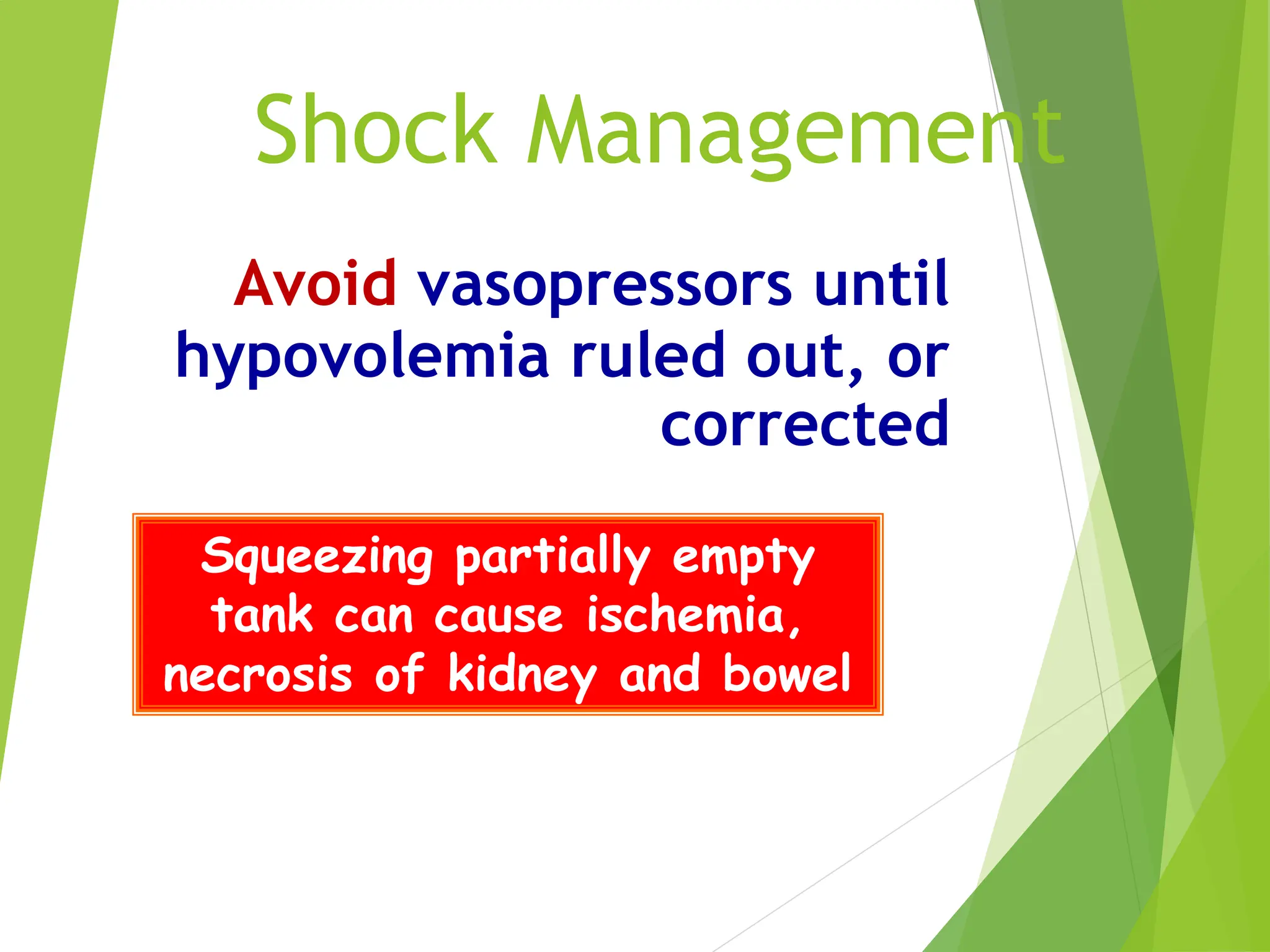 Shock Management

Avoid vasopressors until hypovolemia ruled out, or corrected

Squeezing partially empty tank can cause ischemia, necrosis of kidney and bowel